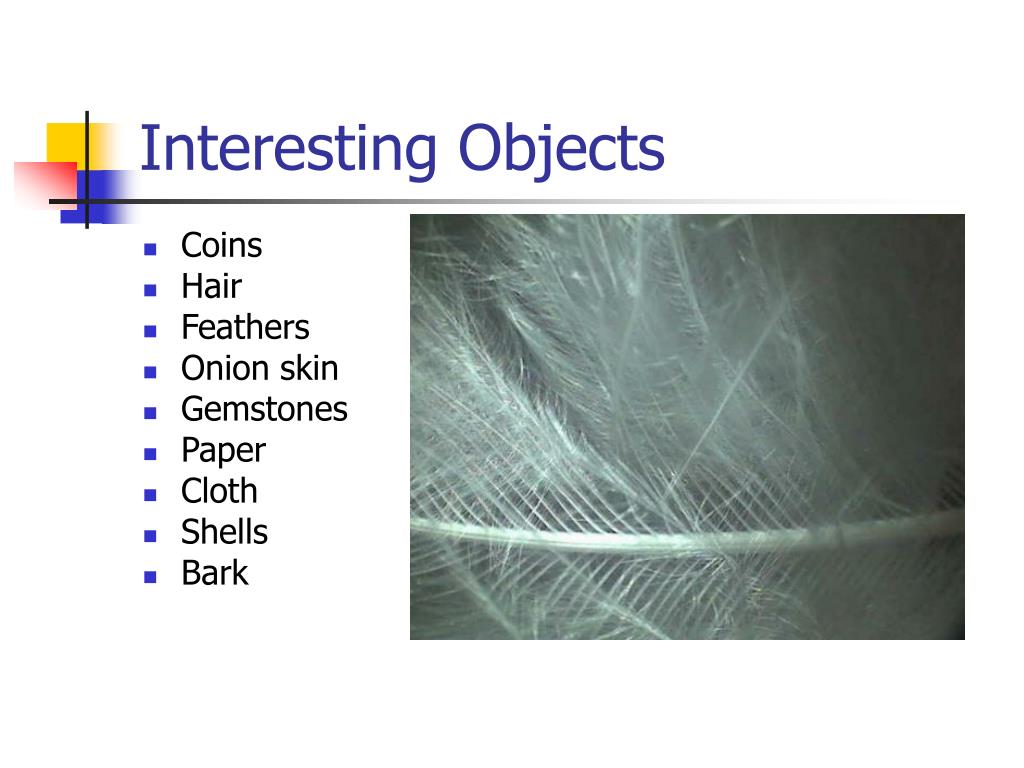 Interesting Objects

- Coins
- Hair
- Feathers
- Onion skin
- Gemstones
- Paper
- Cloth
- Shells
- Bark